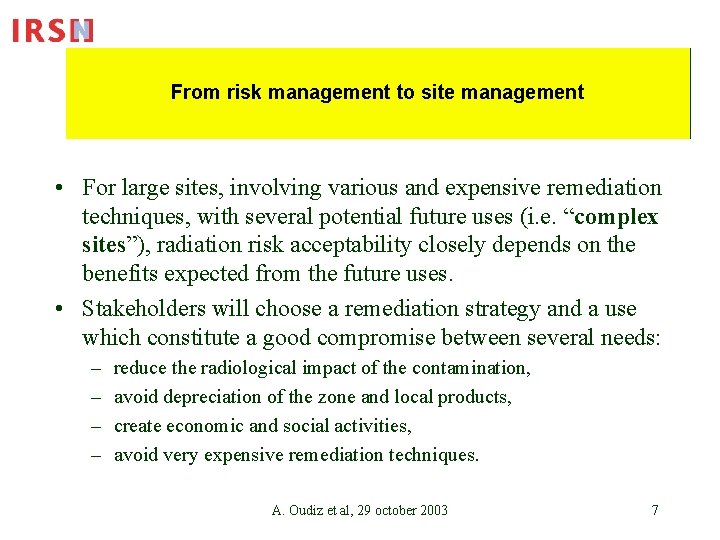 IRSN

From risk management to site management

• For large sites, involving various and expensive remediation techniques, with several potential future uses (i.e. “complex sites”), radiation risk acceptability closely depends on the benefits expected from the future uses.

• Stakeholders will choose a remediation strategy and a use which constitute a good compromise between several needs:
– reduce the radiological impact of the contamination,
– avoid depreciation of the zone and local products,
– create economic and social activities,
– avoid very expensive remediation techniques.

A. Oudiz et al, 29 october 2003

7